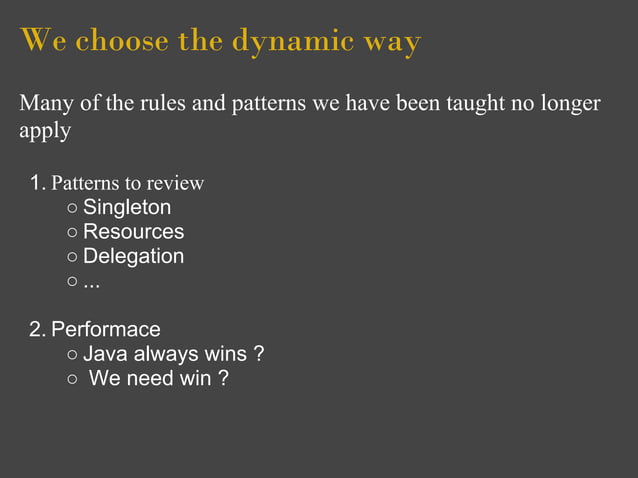 We choose the dynamic way

Many of the rules and patterns we have been taught no longer apply

1. Patterns to review
   ○ Singleton
   ○ Resources
   ○ Delegation
   ○ ...

2. Performace
   ○ Java always wins ?
   ○ We need win ?